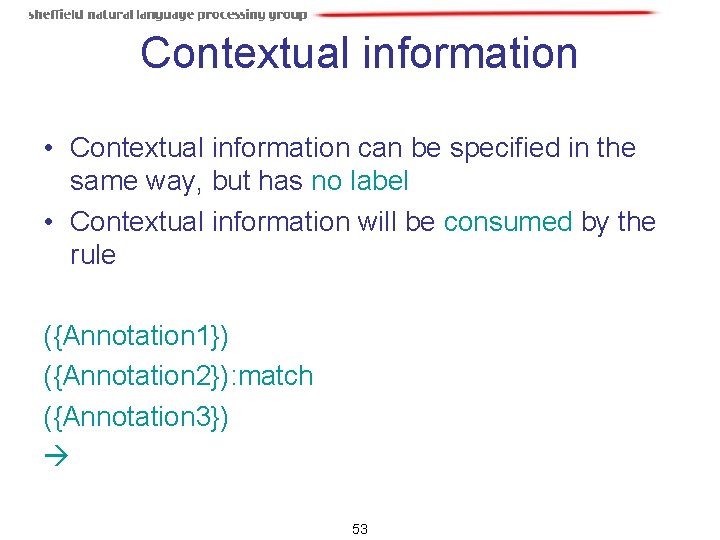 sheffield natural language processing group

Contextual information

• Contextual information can be specified in the same way, but has no label
• Contextual information will be consumed by the rule

({Annotation1})
({Annotation2}):match
({Annotation3})
→

53